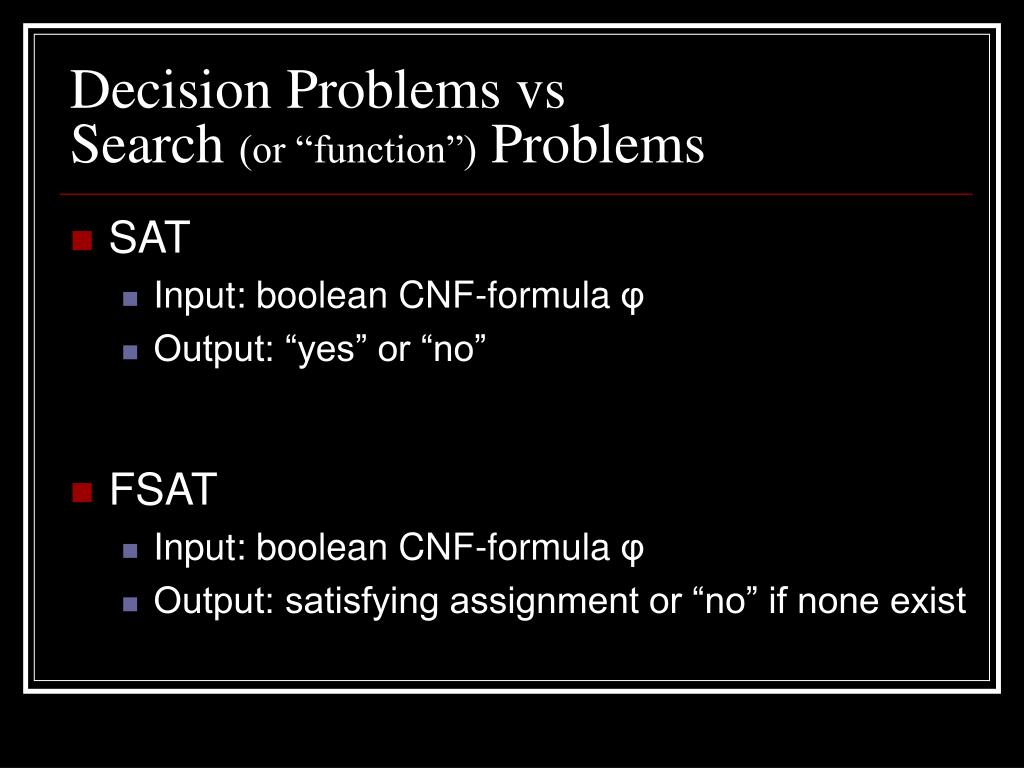 Decision Problems vs
Search (or “function”) Problems

SAT
Input: boolean CNF-formula φ
Output: “yes” or “no”

FSAT
Input: boolean CNF-formula φ
Output: satisfying assignment or “no” if none exist